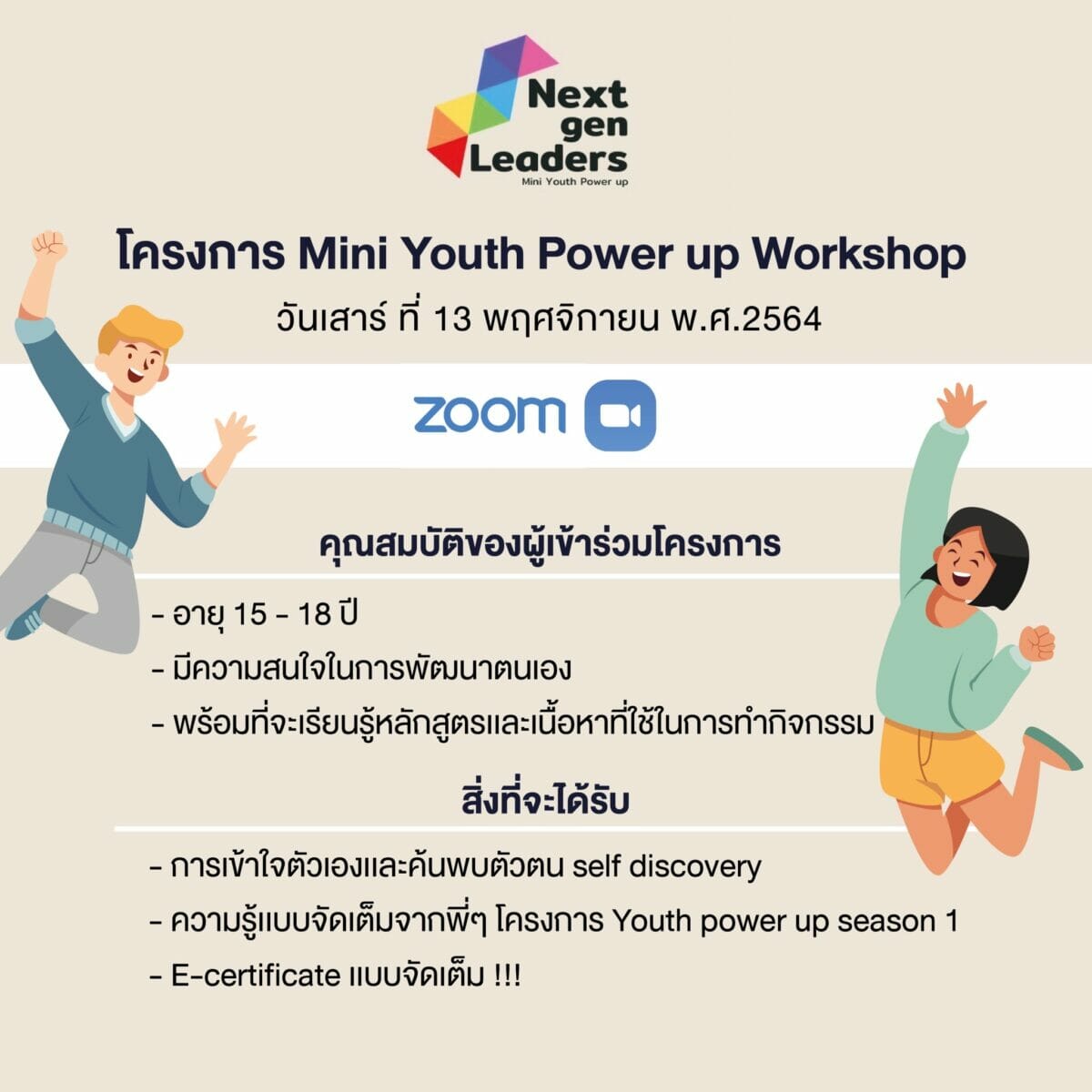 Next gen Leaders
Mini Youth Power up

โครงการ Mini Youth Power up Workshop
วันเสาร์ ที่ 13 พฤศจิกายน พ.ศ.2564

zoom

คุณสมบัติของผู้เข้าร่วมโครงการ

- อายุ 15 - 18 ปี
- มีความสนใจในการพัฒนาตนเอง
- พร้อมที่จะเรียนรู้หลักสูตรและเนื้อหาที่ใช้ในการทำกิจกรรม

สิ่งที่จะได้รับ

- การเข้าใจตัวเองและค้นพบตัวตน self discovery
- ความรู้แบบจัดเต็มจากพี่ๆ โครงการ Youth power up season 1
- E-certificate แบบจัดเต็ม !!!